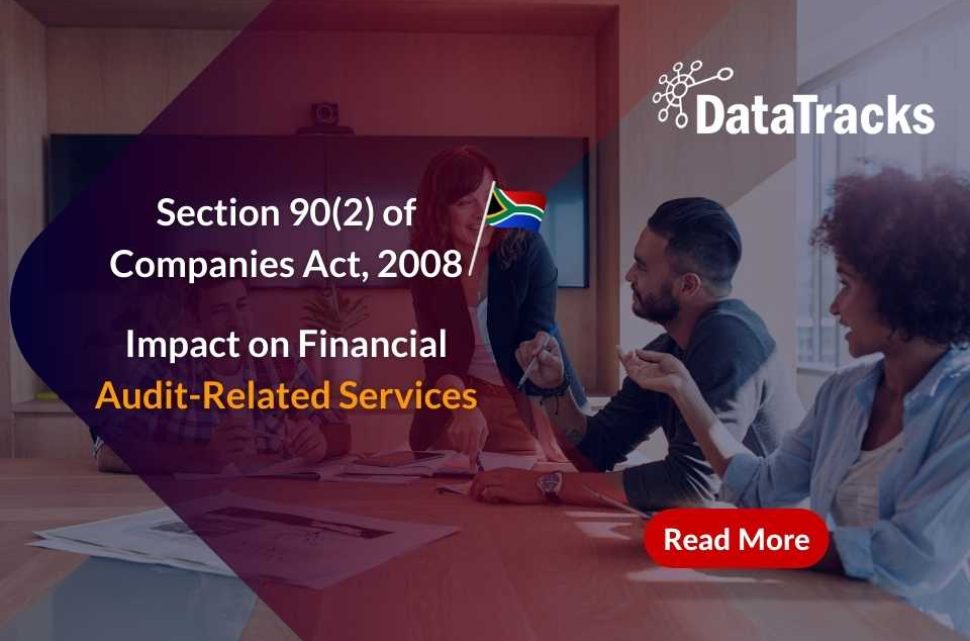 DataTracks

Section 90(2) of Companies Act, 2008

Impact on Financial Audit-Related Services

Read More